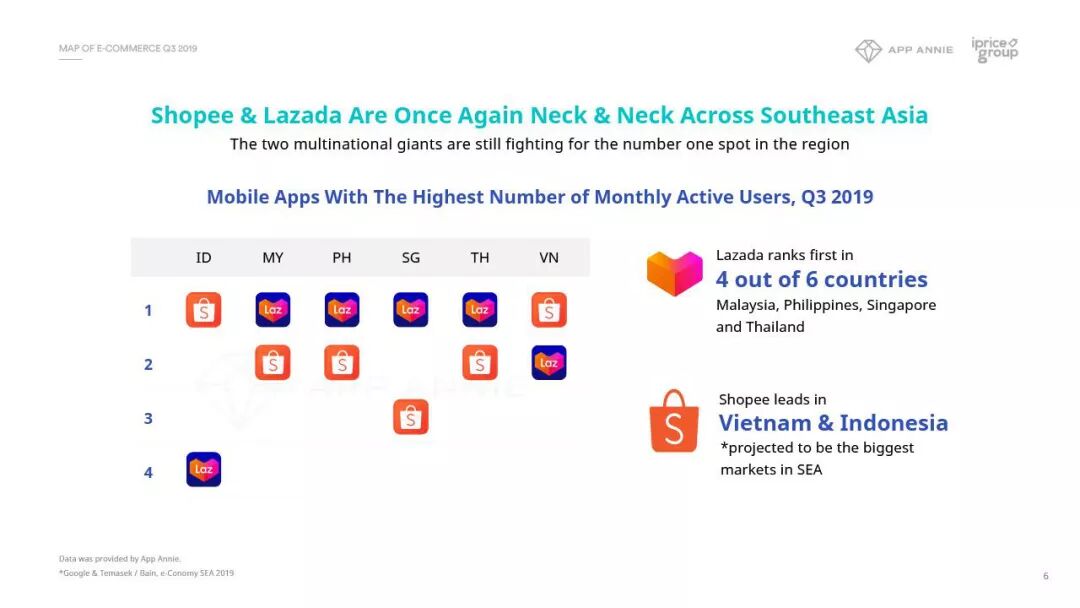 MAP OF E-COMMERCE Q3 2019

APP ANNIE iprice group

Shopee & Lazada Are Once Again Neck & Neck Across Southeast Asia

The two multinational giants are still fighting for the number one spot in the region

Mobile Apps With The Highest Number of Monthly Active Users, Q3 2019

| | ID | MY | PH | SG | TH | VN |
|---|---|---|---|---|---|---|
| 1 | S | Laz | Laz | Laz | Laz | S |
| 2 | | S | S | | S | Laz |
| 3 | | | | S | | |
| 4 | Laz | | | | | |

Lazada ranks first in
4 out of 6 countries
Malaysia, Philippines, Singapore and Thailand

Shopee leads in
Vietnam & Indonesia
*projected to be the biggest markets in SEA

Data was provided by App Annie.
*Google & Temasek / Bain, e-Conomy SEA 2019

6